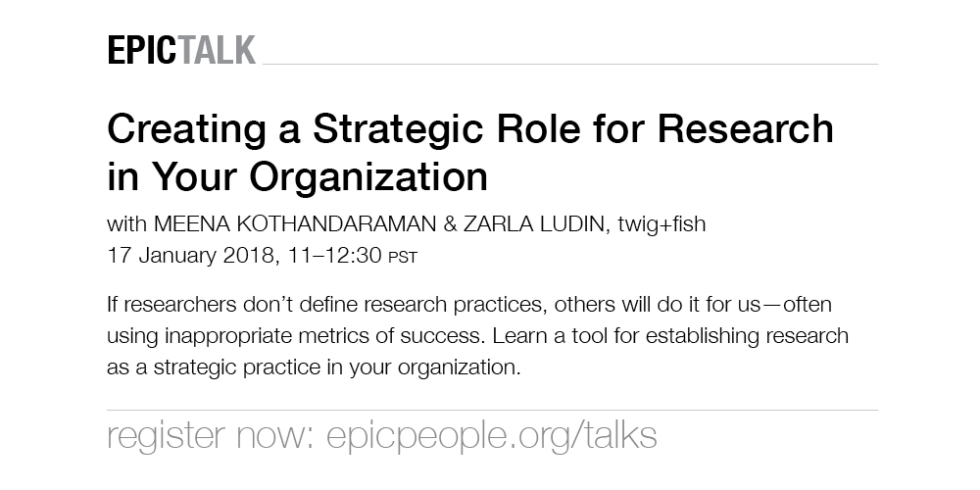 EPICTALK

Creating a Strategic Role for Research in Your Organization

with MEENA KOTHANDARAMAN & ZARLA LUDIN, twig+fish
17 January 2018, 11–12:30 PST

If researchers don't define research practices, others will do it for us—often using inappropriate metrics of success. Learn a tool for establishing research as a strategic practice in your organization.

register now: epicpeople.org/talks